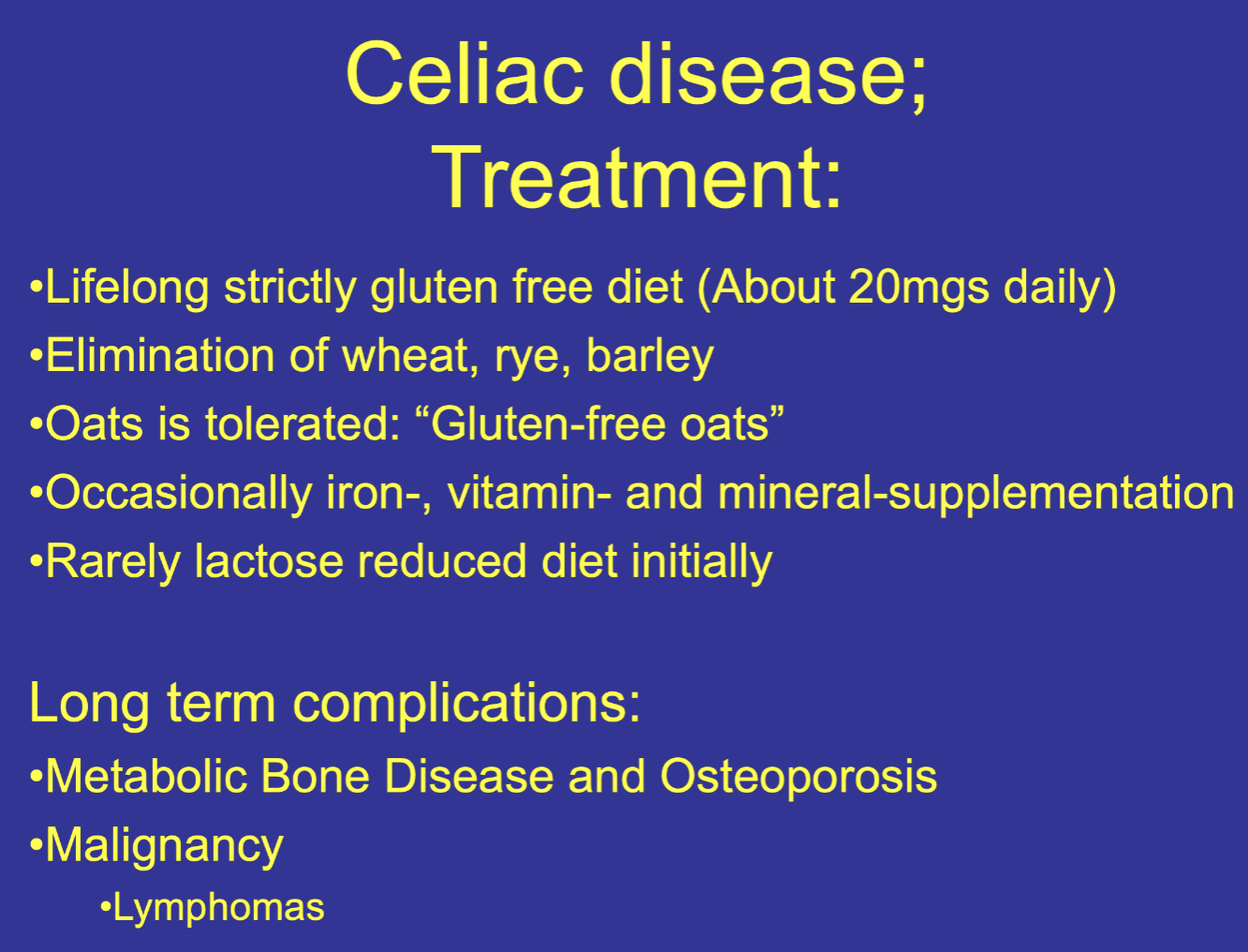 Celiac disease;
Treatment:

•Lifelong strictly gluten free diet (About 20mgs daily)
•Elimination of wheat, rye, barley
•Oats is tolerated: “Gluten-free oats”
•Occasionally iron-, vitamin- and mineral-supplementation
•Rarely lactose reduced diet initially

Long term complications:
•Metabolic Bone Disease and Osteoporosis
•Malignancy
•Lymphomas